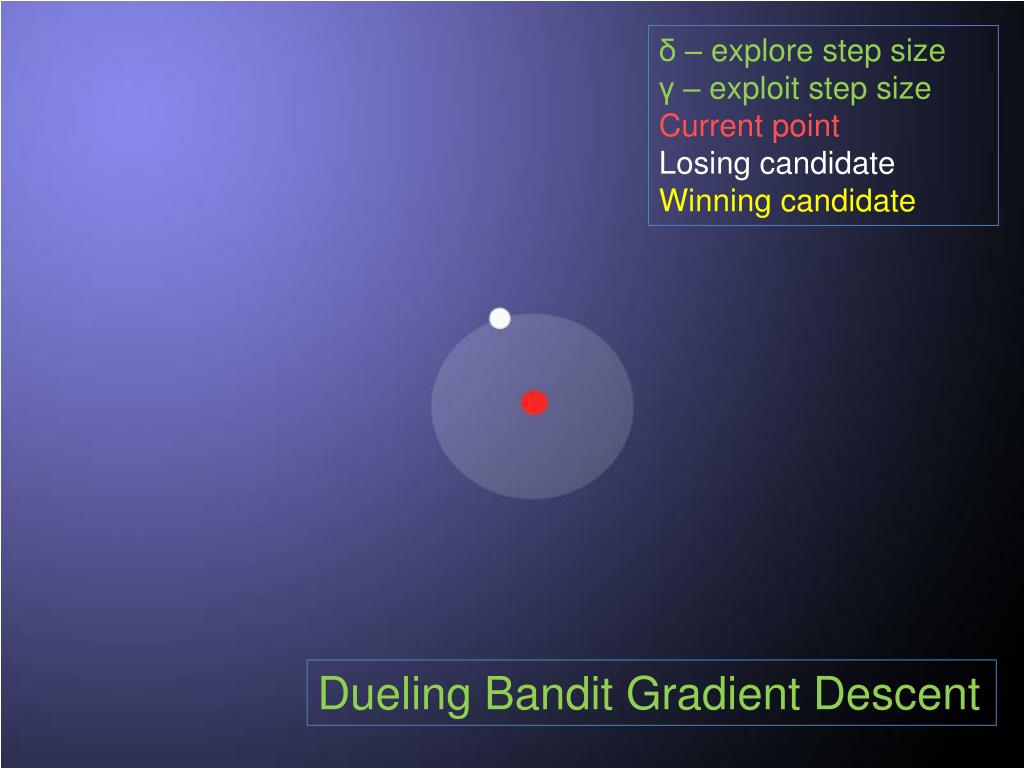 δ – explore step size
γ – exploit step size
Current point
Losing candidate
Winning candidate

Dueling Bandit Gradient Descent